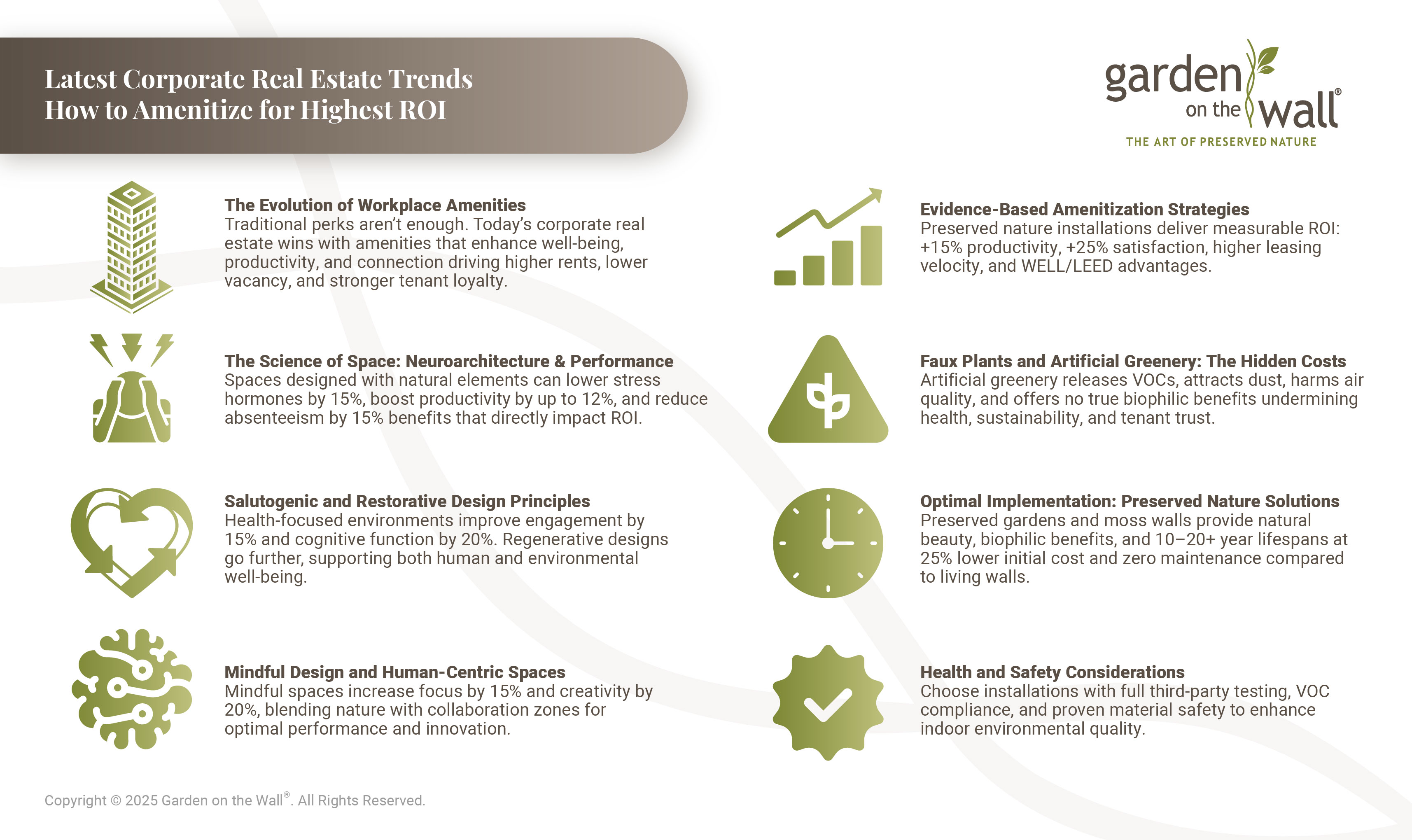 Latest Corporate Real Estate Trends
How to Amenitize for Highest ROI

garden on the wall®
THE ART OF PRESERVED NATURE

The Evolution of Workplace Amenities
Traditional perks aren't enough. Today's corporate real estate wins with amenities that enhance well-being, productivity, and connection driving higher rents, lower vacancy, and stronger tenant loyalty.

The Science of Space: Neuroarchitecture & Performance
Spaces designed with natural elements can lower stress hormones by 15%, boost productivity by up to 12%, and reduce absenteeism by 15% benefits that directly impact ROI.

Salutogenic and Restorative Design Principles
Health-focused environments improve engagement by 15% and cognitive function by 20%. Regenerative designs go further, supporting both human and environmental well-being.

Mindful Design and Human-Centric Spaces
Mindful spaces increase focus by 15% and creativity by 20%, blending nature with collaboration zones for optimal performance and innovation.

Evidence-Based Amenitization Strategies
Preserved nature installations deliver measurable ROI: +15% productivity, +25% satisfaction, higher leasing velocity, and WELL/LEED advantages.

Faux Plants and Artificial Greenery: The Hidden Costs
Artificial greenery releases VOCs, attracts dust, harms air quality, and offers no true biophilic benefits undermining health, sustainability, and tenant trust.

Optimal Implementation: Preserved Nature Solutions
Preserved gardens and moss walls provide natural beauty, biophilic benefits, and 10–20+ year lifespans at 25% lower initial cost and zero maintenance compared to living walls.

Health and Safety Considerations
Choose installations with full third-party testing, VOC compliance, and proven material safety to enhance indoor environmental quality.

Copyright © 2025 Garden on the Wall®. All Rights Reserved.